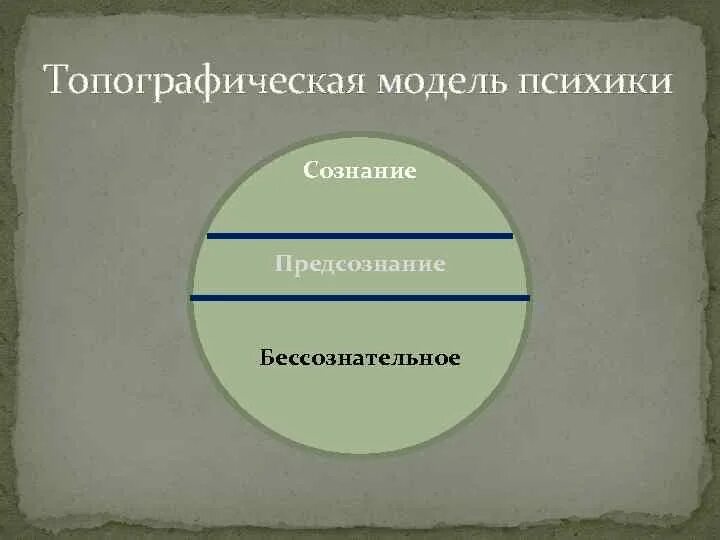 Топографическая модель психики

Сознание

Предсознание

Бессознательное